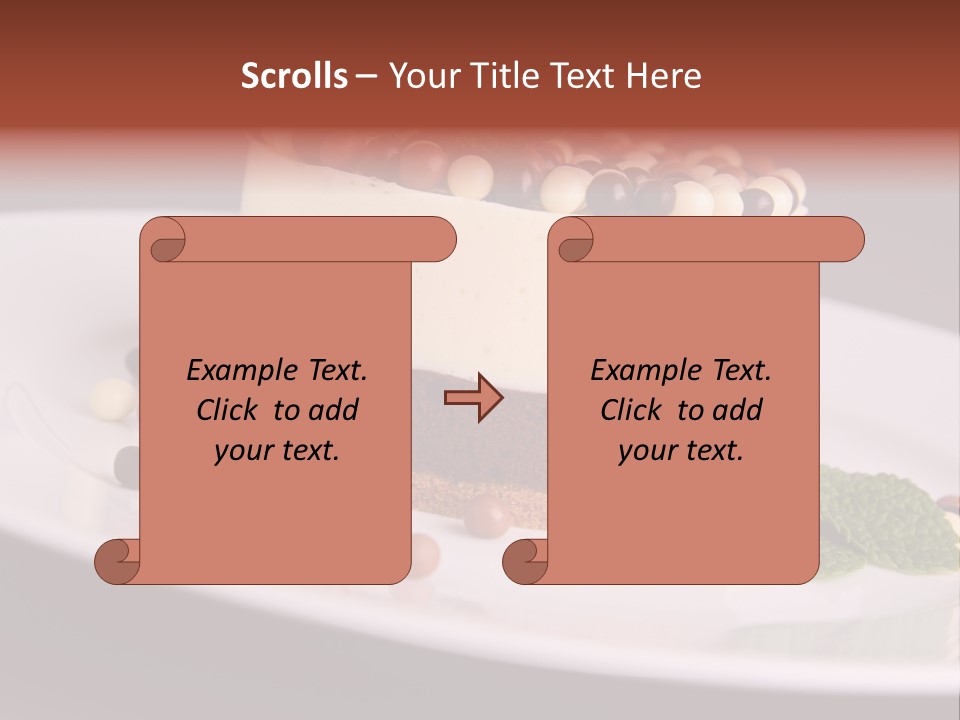 Scrolls – Your Title Text Here

Example Text. Click to add your text.

Example Text. Click to add your text.